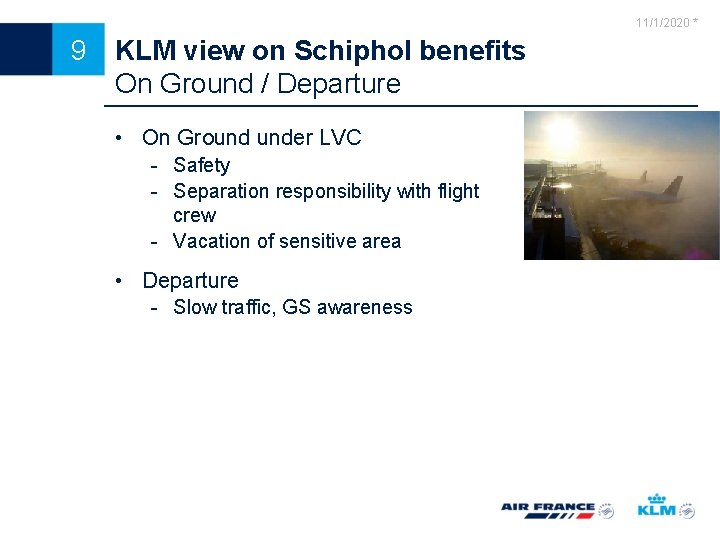 11/1/2020 *

9

KLM view on Schiphol benefits
On Ground / Departure

• On Ground under LVC
- Safety
- Separation responsibility with flight crew
- Vacation of sensitive area

• Departure
- Slow traffic, GS awareness

AIR FRANCE

KLM